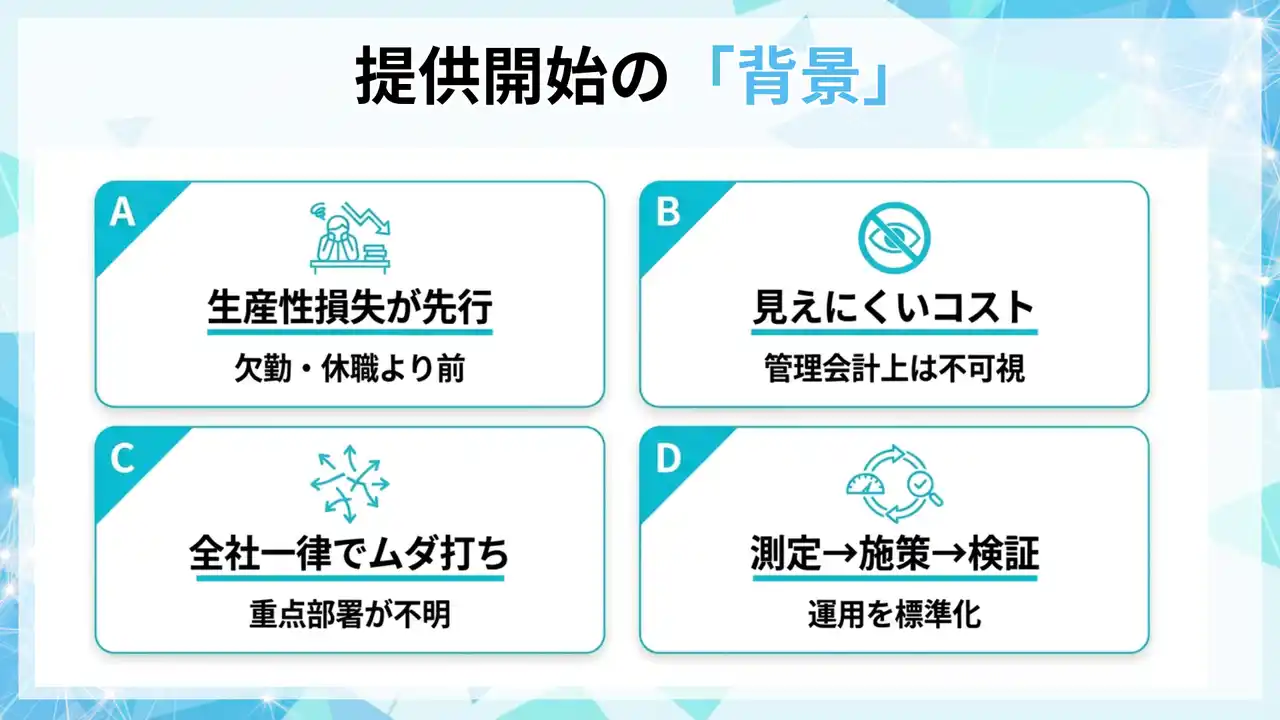 提供開始の「背景」

A
生産性損失が先行
欠勤・休職より前

B
見えにくいコスト
管理会計上は不可視

C
全社一律でムダ打ち
重点部署が不明

D
測定→施策→検証
運用を標準化